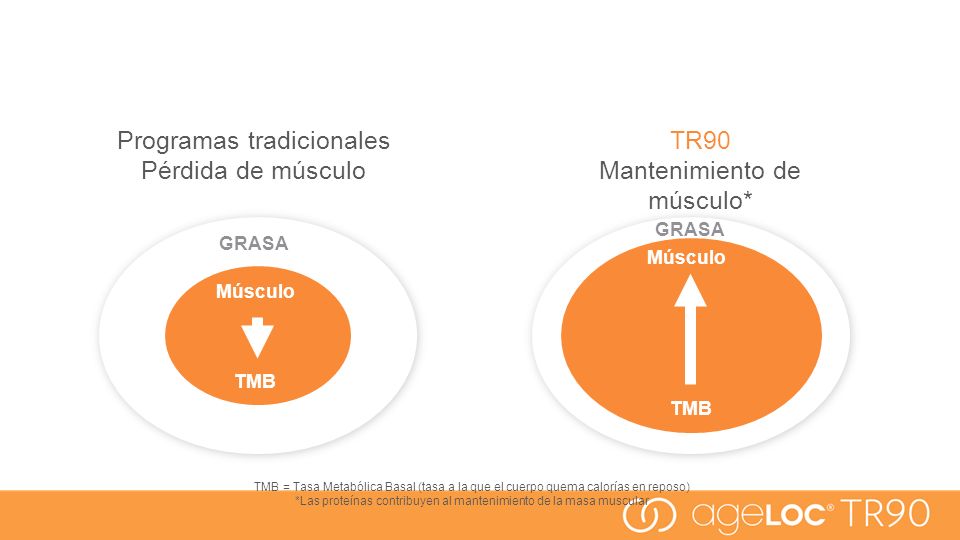 Programas tradicionales
Pérdida de músculo

GRASA

Músculo

TMB

TR90
Mantenimiento de músculo*

GRASA

Músculo

TMB

TMB = Tasa Metabólica Basal (tasa a la que el cuerpo quema calorías en reposo)
*Las proteínas contribuyen al mantenimiento de la masa muscular

ageLOC® TR90